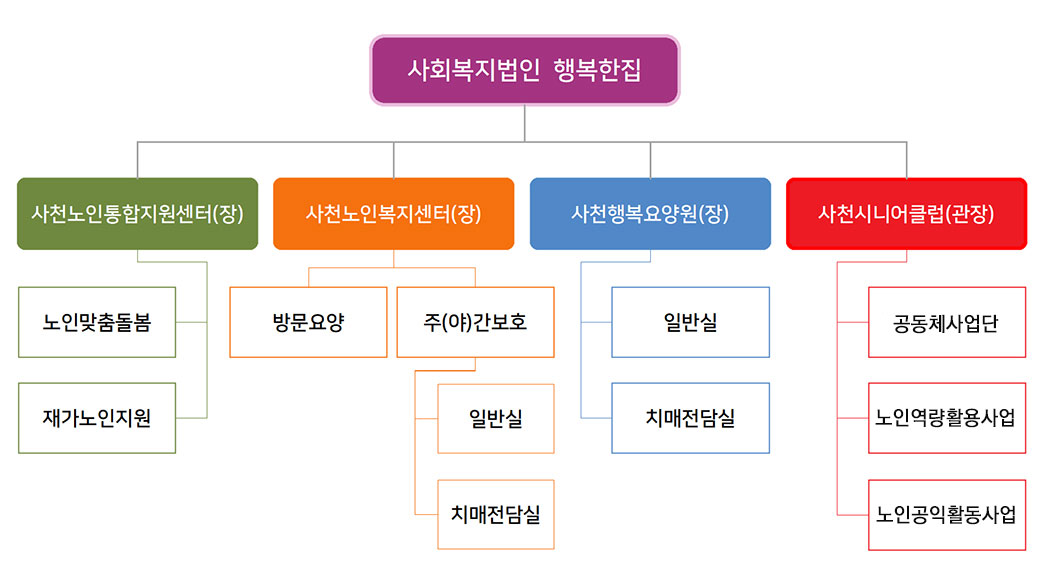 사회복지법인 행복한집

사천노인통합지원센터(장)

노인맞춤돌봄

재가노인지원

사천노인복지센터(장)

방문요양

주(야)간보호

일반실

치매전담실

사천행복요양원(장)

일반실

치매전담실

사천시니어클럽(관장)

공동체사업단

노인역량활용사업

노인공익활동사업